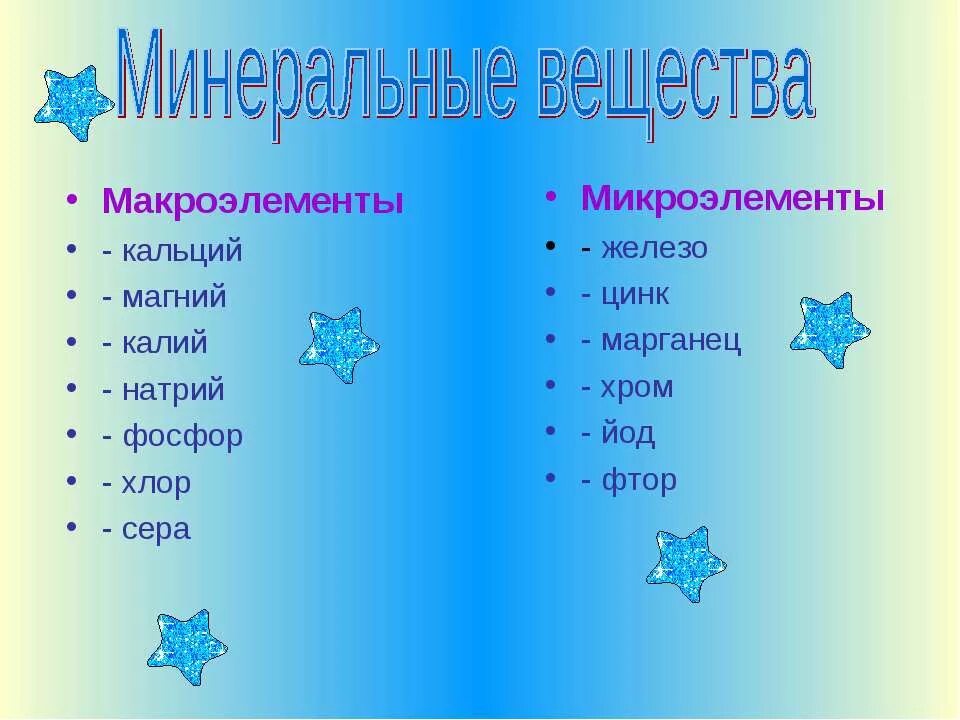 Минеральные вещества

• Макроэлементы
• - кальций
• - магний
• - калий
• - натрий
• - фосфор
• - хлор
• - сера

• Микроэлементы
• - железо
• - цинк
• - марганец
• - хром
• - йод
• - фтор